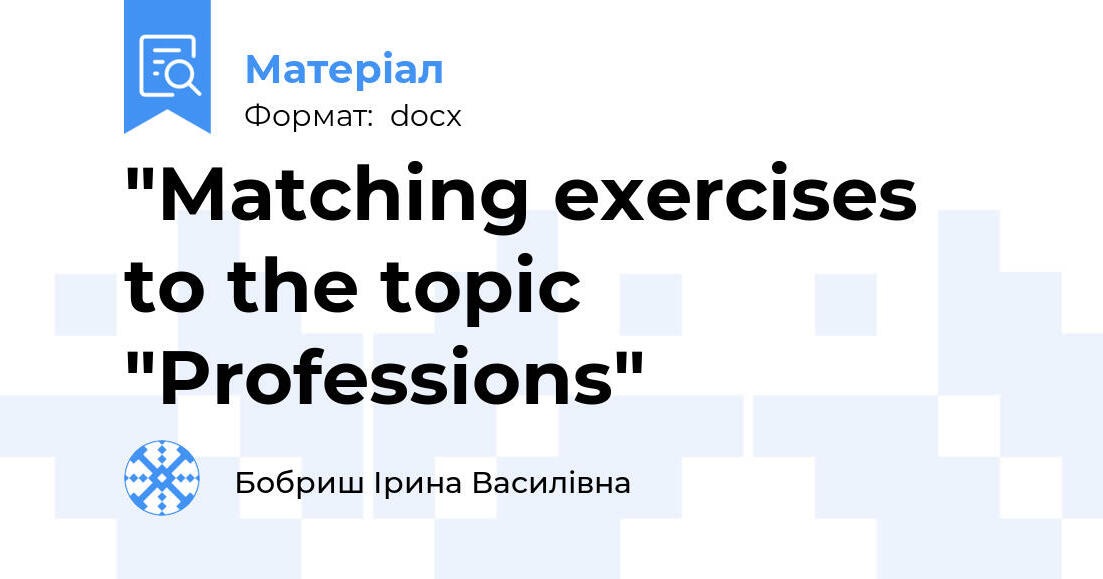 Матеріал
Формат: docx

"Matching exercises to the topic "Professions"

Бобриш Ірина Василівна